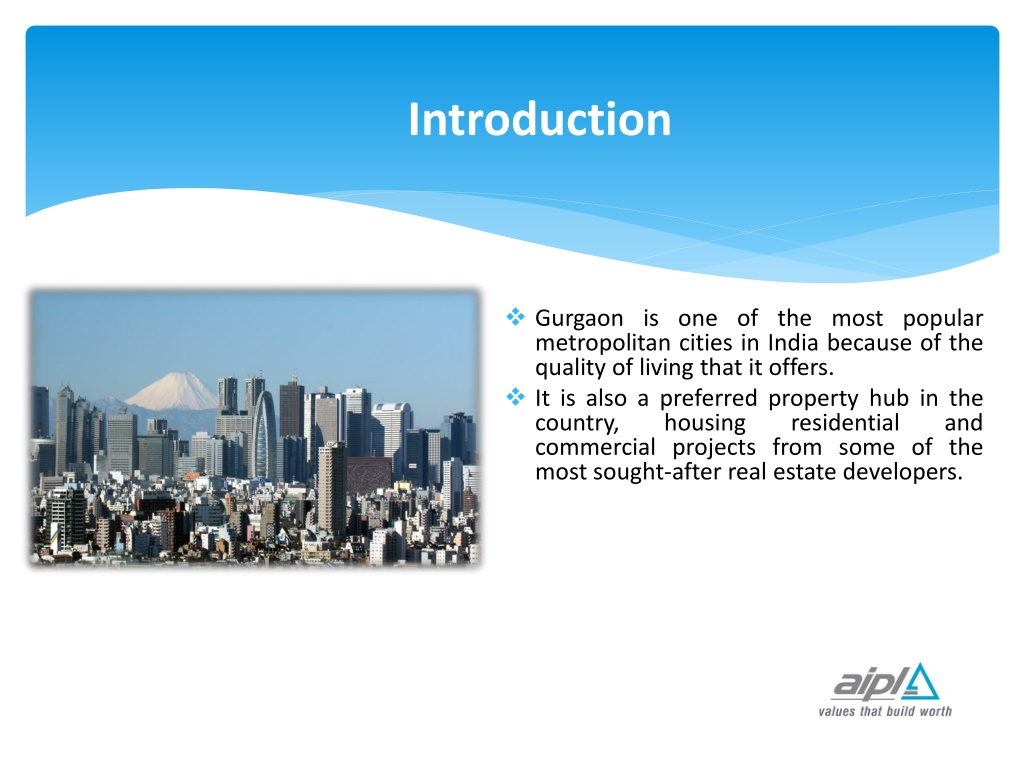 Introduction

❖ Gurgaon is one of the most popular metropolitan cities in India because of the quality of living that it offers.
❖ It is also a preferred property hub in the country, housing residential and commercial projects from some of the most sought-after real estate developers.

aipl
values that build worth